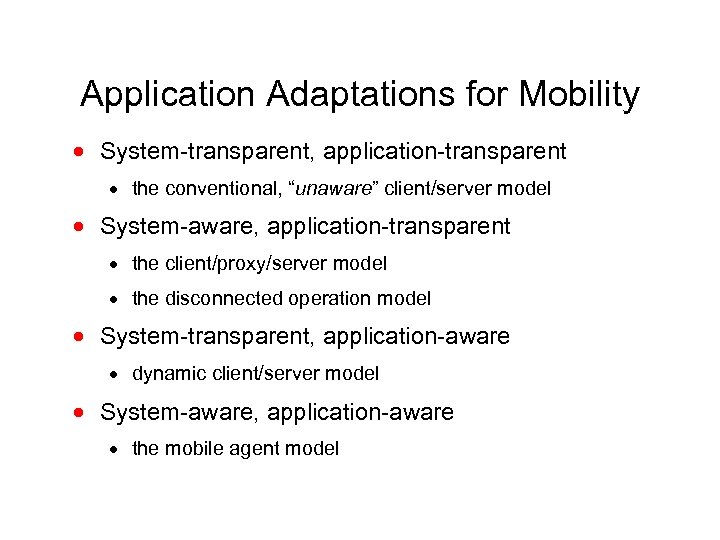 Application Adaptations for Mobility

- System-transparent, application-transparent
  - the conventional, “unaware” client/server model
- System-aware, application-transparent
  - the client/proxy/server model
  - the disconnected operation model
- System-transparent, application-aware
  - dynamic client/server model
- System-aware, application-aware
  - the mobile agent model